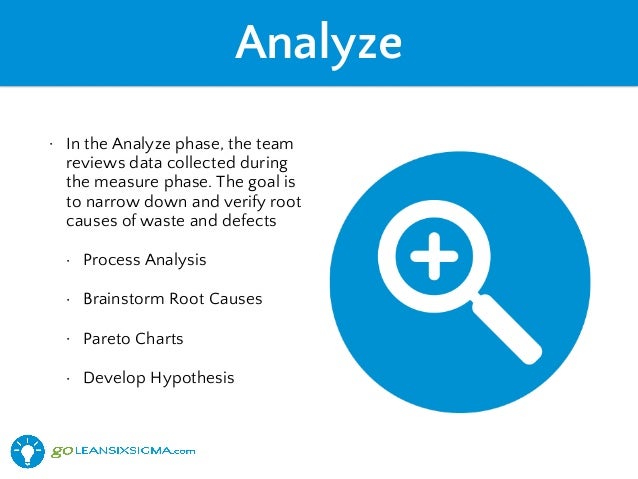 Analyze

· In the Analyze phase, the team reviews data collected during the measure phase. The goal is to narrow down and verify root causes of waste and defects

· Process Analysis

· Brainstorm Root Causes

· Pareto Charts

· Develop Hypothesis

goLEANSIXSIGMA.com